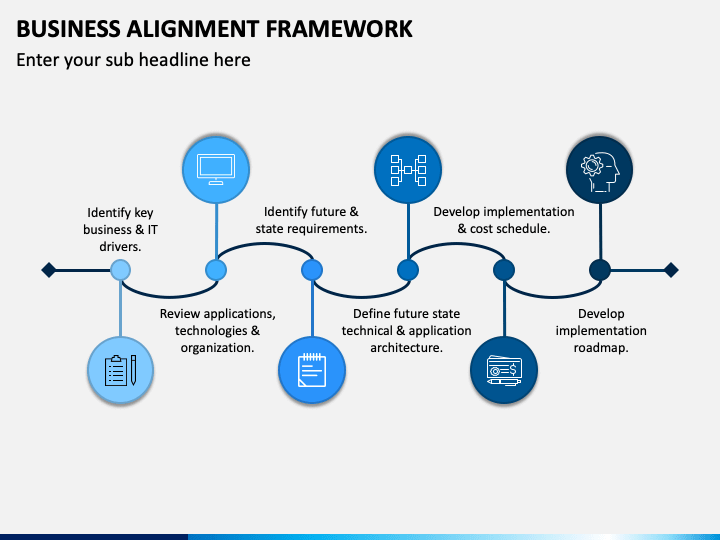 BUSINESS ALIGNMENT FRAMEWORK

Enter your sub headline here

Identify key business & IT drivers.

Review applications, technologies & organization.

Identify future & state requirements.

Define future state technical & application architecture.

Develop implementation & cost schedule.

Develop implementation roadmap.